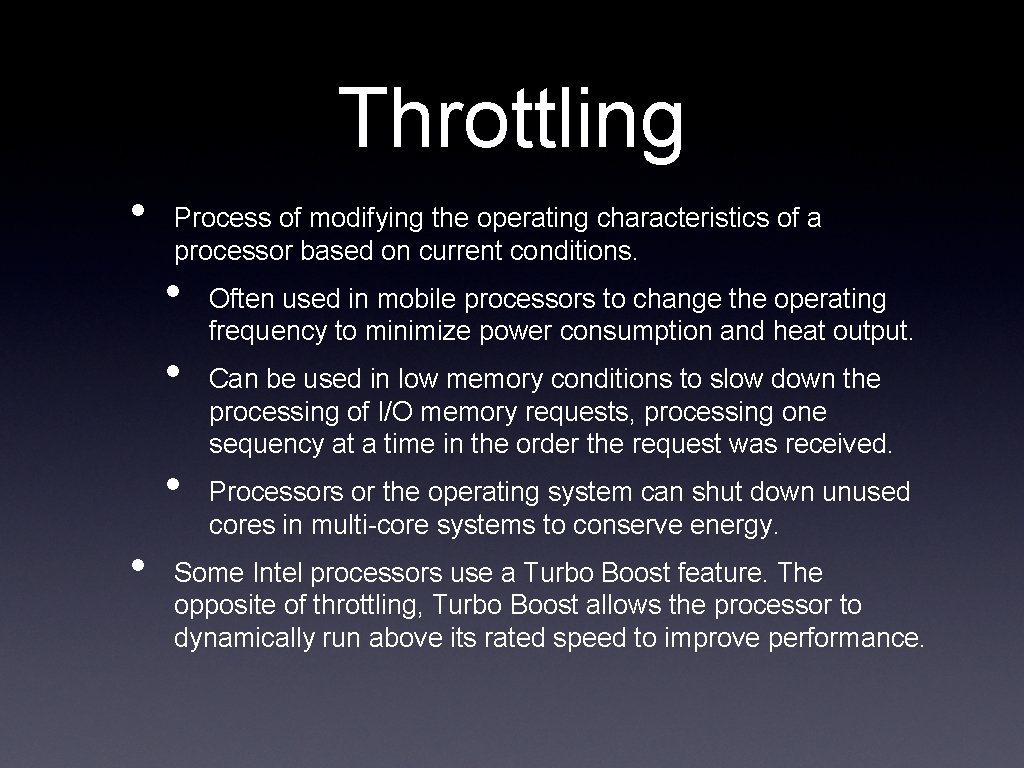 Throttling

• Process of modifying the operating characteristics of a processor based on current conditions.

• Often used in mobile processors to change the operating frequency to minimize power consumption and heat output.

• Can be used in low memory conditions to slow down the processing of I/O memory requests, processing one sequency at a time in the order the request was received.

• Processors or the operating system can shut down unused cores in multi-core systems to conserve energy.

• Some Intel processors use a Turbo Boost feature. The opposite of throttling, Turbo Boost allows the processor to dynamically run above its rated speed to improve performance.